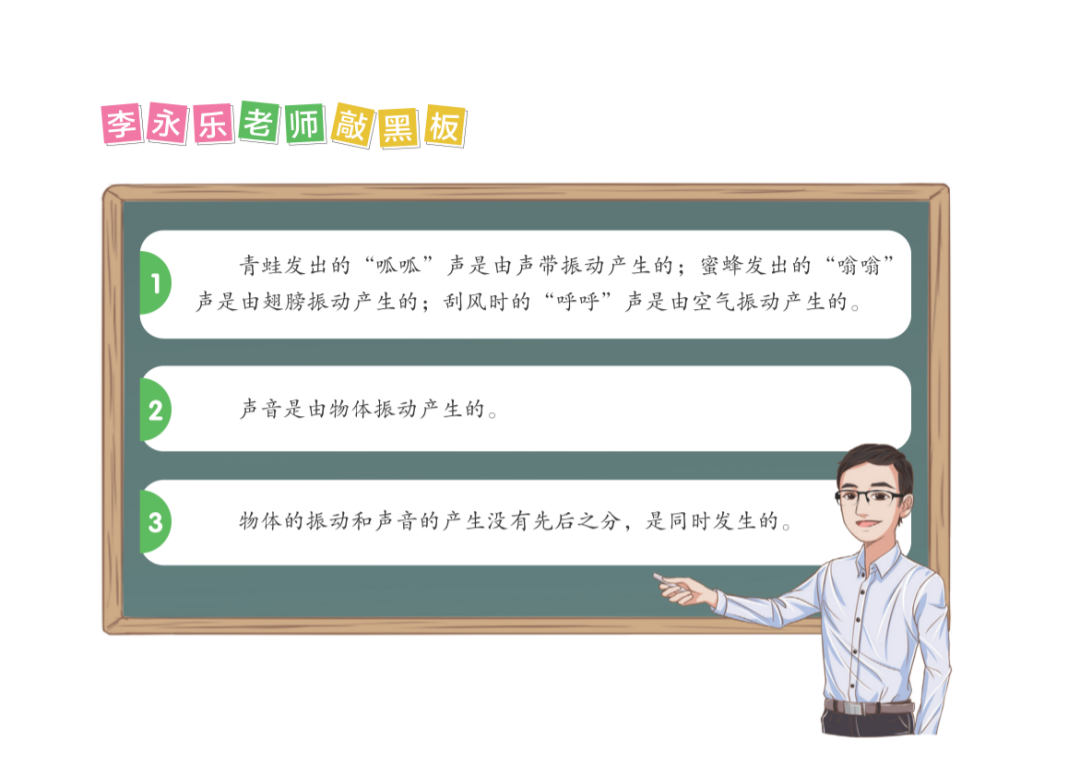 李永乐老师敲黑板

1 青蛙发出的“呱呱”声是由声带振动产生的；蜜蜂发出的“嗡嗡”声是由翅膀振动产生的；刮风时的“呼呼”声是由空气振动产生的。

2 声音是由物体振动产生的。

3 物体的振动和声音的产生没有先后之分，是同时发生的。